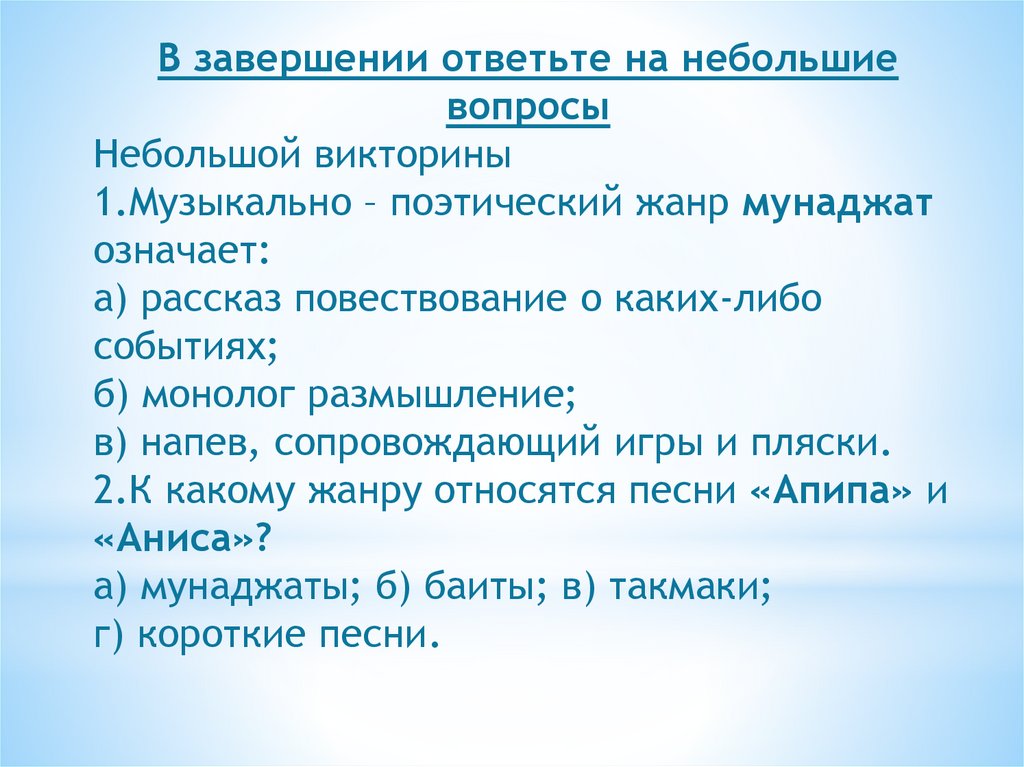 В завершении ответьте на небольшие вопросы
Небольшой викторины
1.Музыкально – поэтический жанр мунаджат означает:
а) рассказ повествование о каких-либо событиях;
б) монолог размышление;
в) напев, сопровождающий игры и пляски.
2.К какому жанру относятся песни «Апипа» и «Аниса»?
а) мунаджаты; б) баиты; в) такмаки;
г) короткие песни.